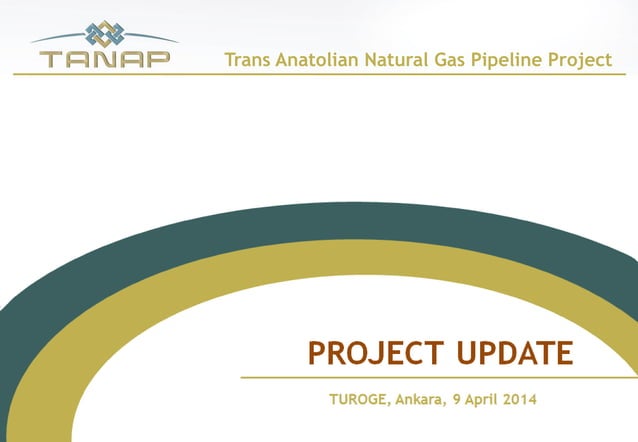 TANAP

Trans Anatolian Natural Gas Pipeline Project

PROJECT UPDATE

TUROGE, Ankara, 9 April 2014